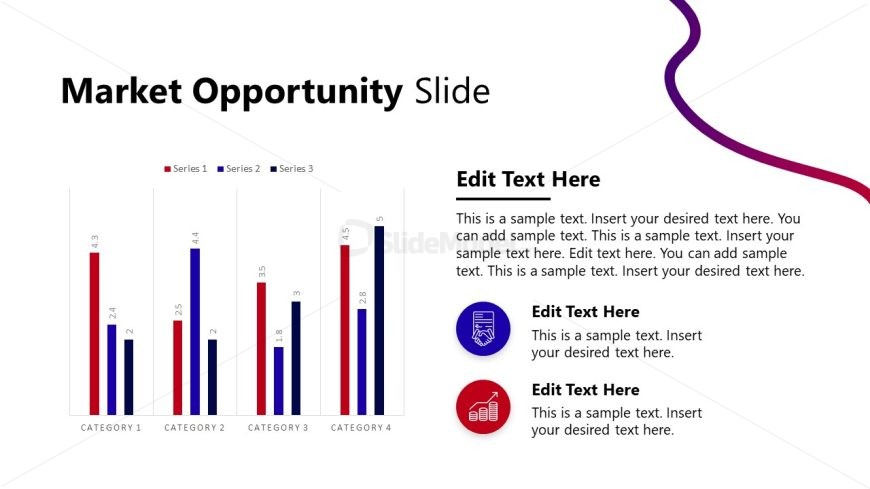 Market Opportunity Slide

Series 1 Series 2 Series 3

4.3 2.4 2
2.5 4.4 2
3.5 1.8 3
4.5 2.8 5

CATEGORY 1 CATEGORY 2 CATEGORY 3 CATEGORY 4

SlideModel

Edit Text Here

This is a sample text. Insert your desired text here. You can add sample text. This is a sample text. Insert your sample text here. Edit text here. You can add sample text. This is a sample text. Insert your desired text here.

Edit Text Here

This is a sample text. Insert your desired text here.

Edit Text Here

This is a sample text. Insert your desired text here.